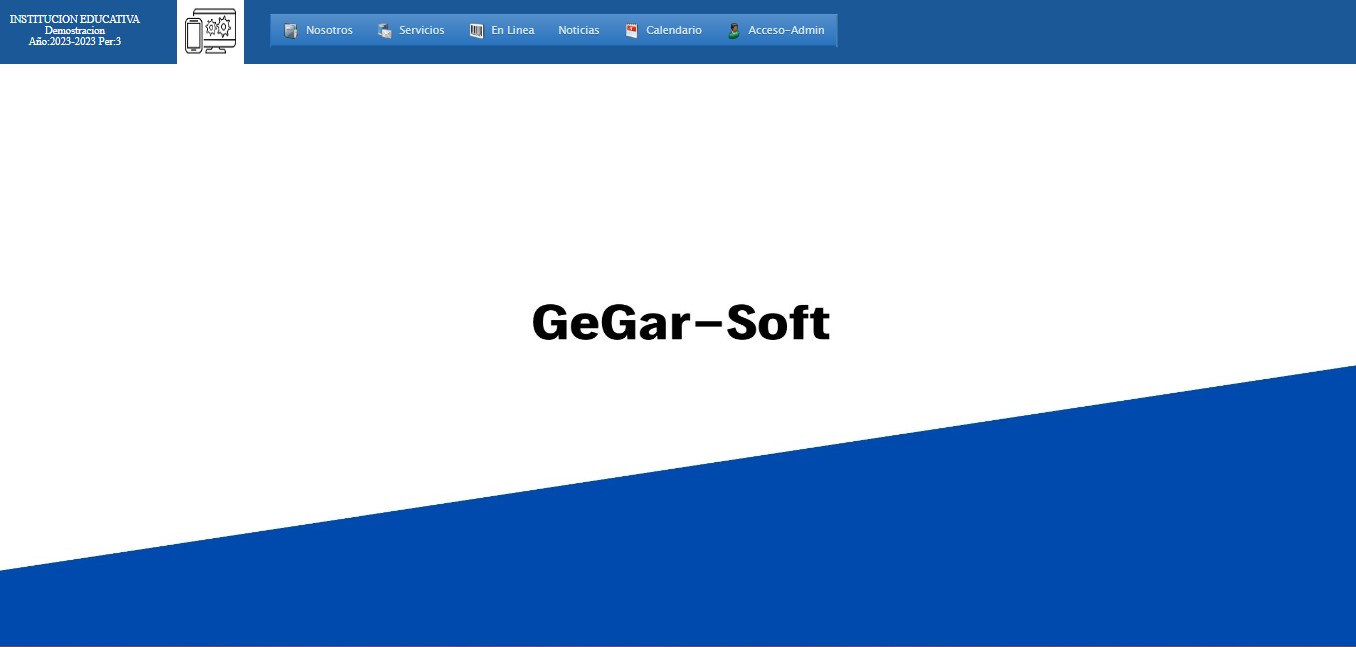 INSTITUCION EDUCATIVA
Demostracion
Año:2023-2023 Per:3

Nosotros Servicios En Linea Noticias Calendario Acceso-Admin

GeGar-Soft